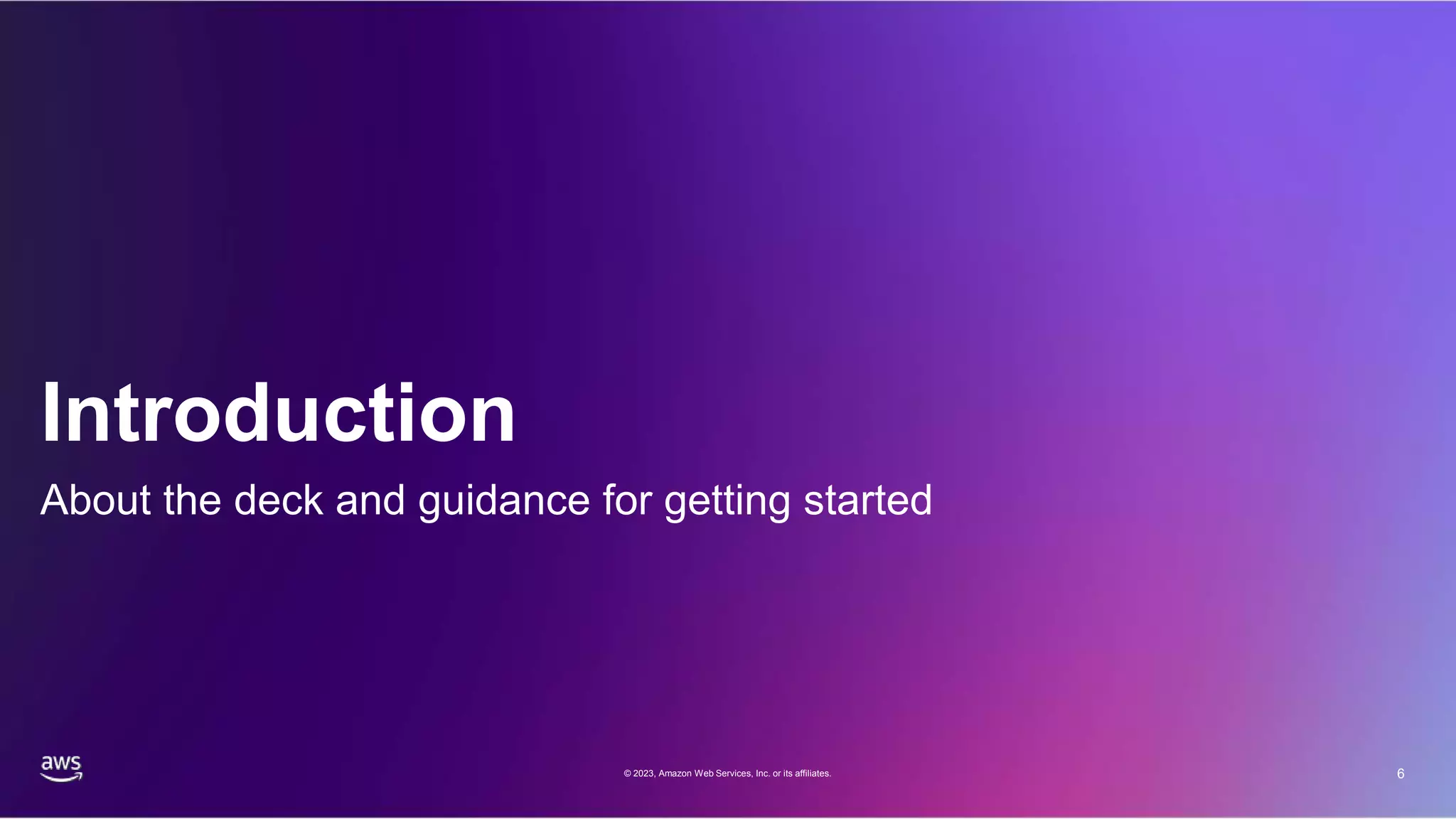 Introduction

About the deck and guidance for getting started

aws

© 2023, Amazon Web Services, Inc. or its affiliates.

6